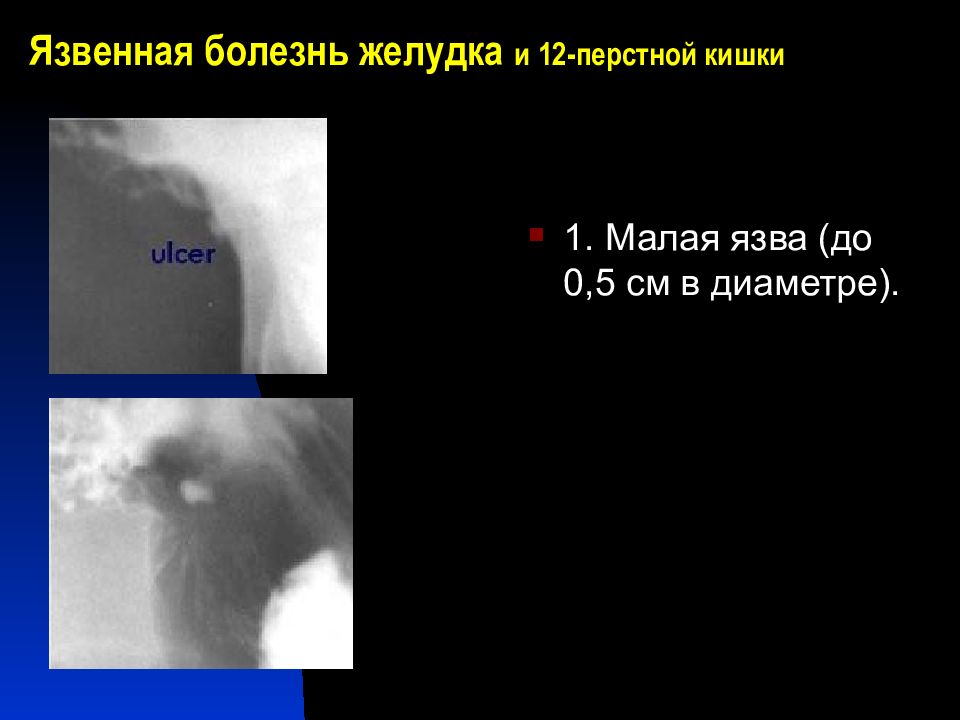 Язвенная болезнь желудка и 12-перстной кишки

ulcer

1. Малая язва (до 0,5 см в диаметре).